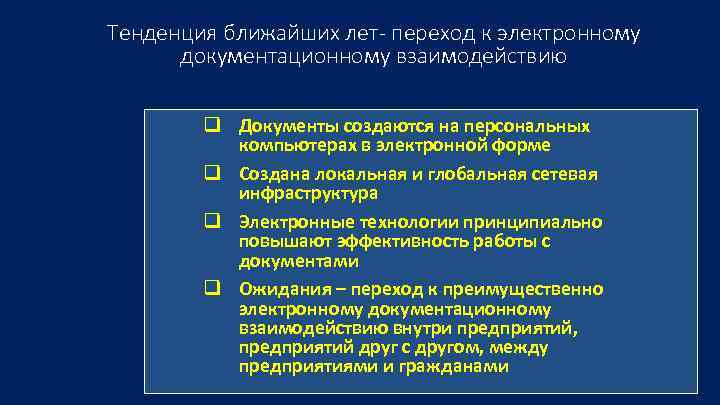 Тенденция ближайших лет- переход к электронному документационному взаимодействию

❑ Документы создаются на персональных компьютерах в электронной форме

❑ Создана локальная и глобальная сетевая инфраструктура

❑ Электронные технологии принципиально повышают эффективность работы с документами

❑ Ожидания – переход к преимущественно электронному документационному взаимодействию внутри предприятий, предприятий друг с другом, между предприятиями и гражданами